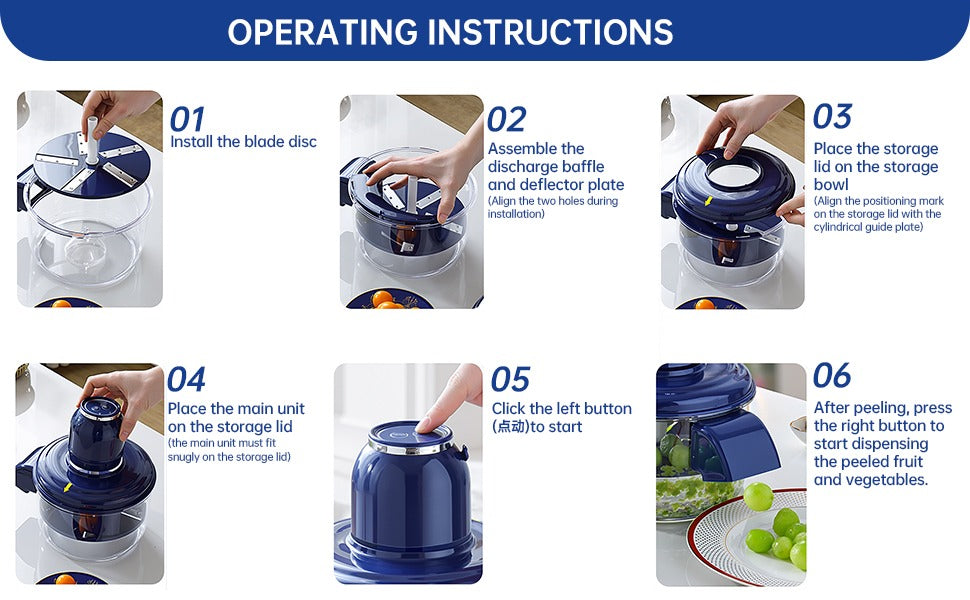 OPERATING INSTRUCTIONS

01
Install the blade disc

02
Assemble the discharge baffle and deflector plate
(Align the two holes during installation)

03
Place the storage lid on the storage bowl
(Align the positioning mark on the storage lid with the cylindrical guide plate)

04
Place the main unit on the storage lid
(the main unit must fit snugly on the storage lid)

05
Click the left button (点动)to start

06
After peeling, press the right button to start dispensing the peeled fruit and vegetables.